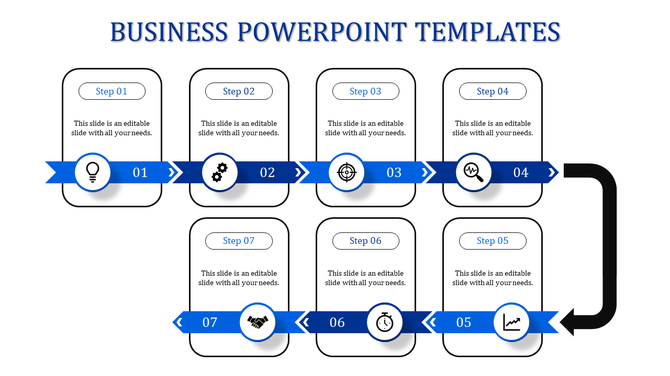 BUSINESS POWERPOINT TEMPLATES

Step 01

This slide is an editable slide with all your needs.

01

Step 02

This slide is an editable slide with all your needs.

02

Step 03

This slide is an editable slide with all your needs.

03

Step 04

This slide is an editable slide with all your needs.

04

Step 07

This slide is an editable slide with all your needs.

07

Step 06

This slide is an editable slide with all your needs.

06

Step 05

This slide is an editable slide with all your needs.

05